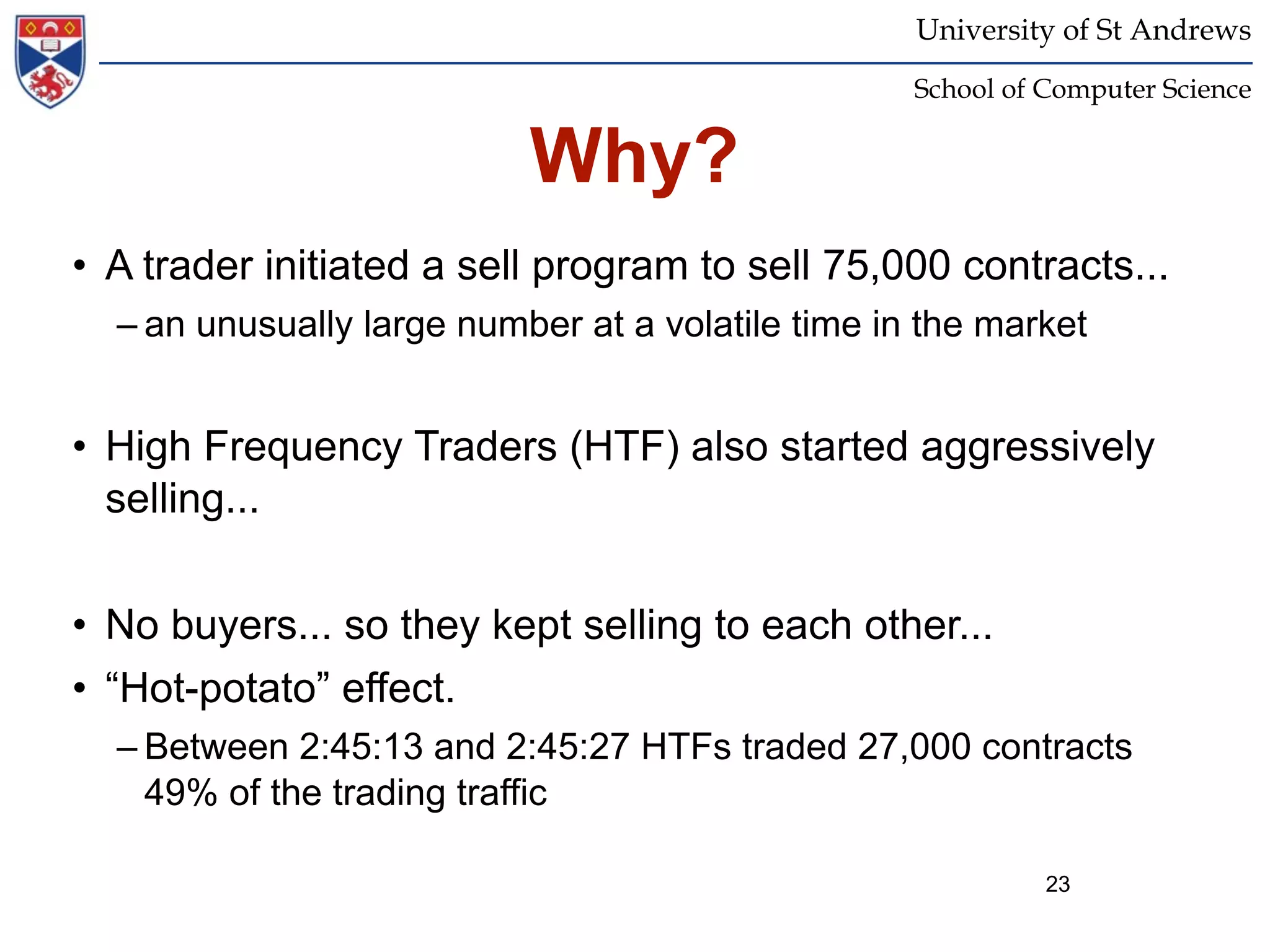 University of St Andrews

School of Computer Science

Why?

• A trader initiated a sell program to sell 75,000 contracts...
– an unusually large number at a volatile time in the market

• High Frequency Traders (HTF) also started aggressively selling...

• No buyers... so they kept selling to each other...
• “Hot-potato” effect.
– Between 2:45:13 and 2:45:27 HTFs traded 27,000 contracts 49% of the trading traffic

23